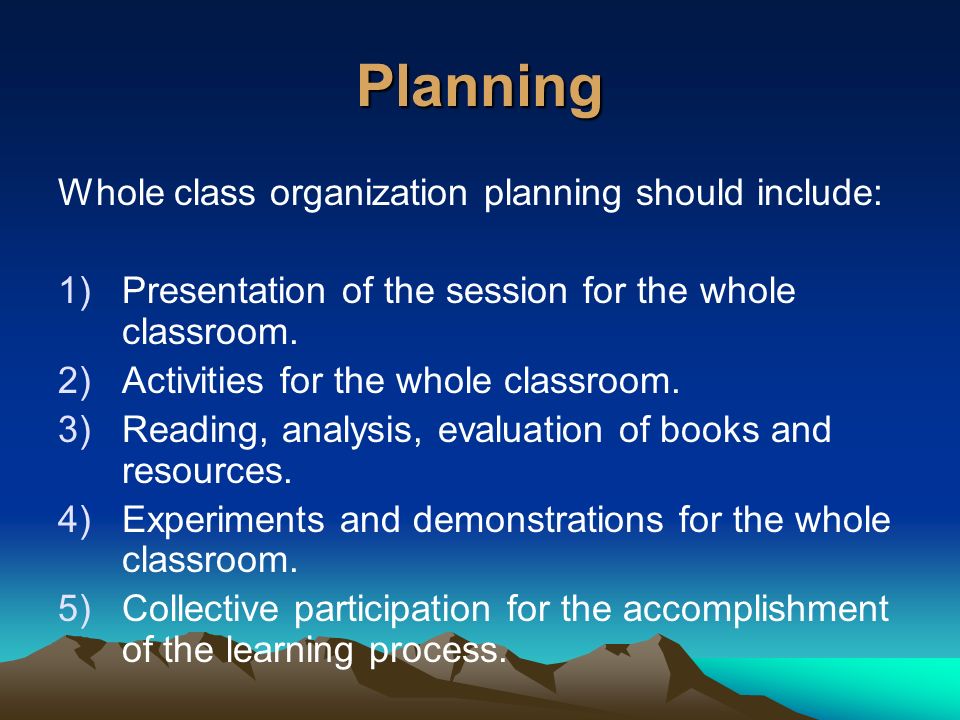 Planning

Whole class organization planning should include:

1) Presentation of the session for the whole classroom.
2) Activities for the whole classroom.
3) Reading, analysis, evaluation of books and resources.
4) Experiments and demonstrations for the whole classroom.
5) Collective participation for the accomplishment of the learning process.